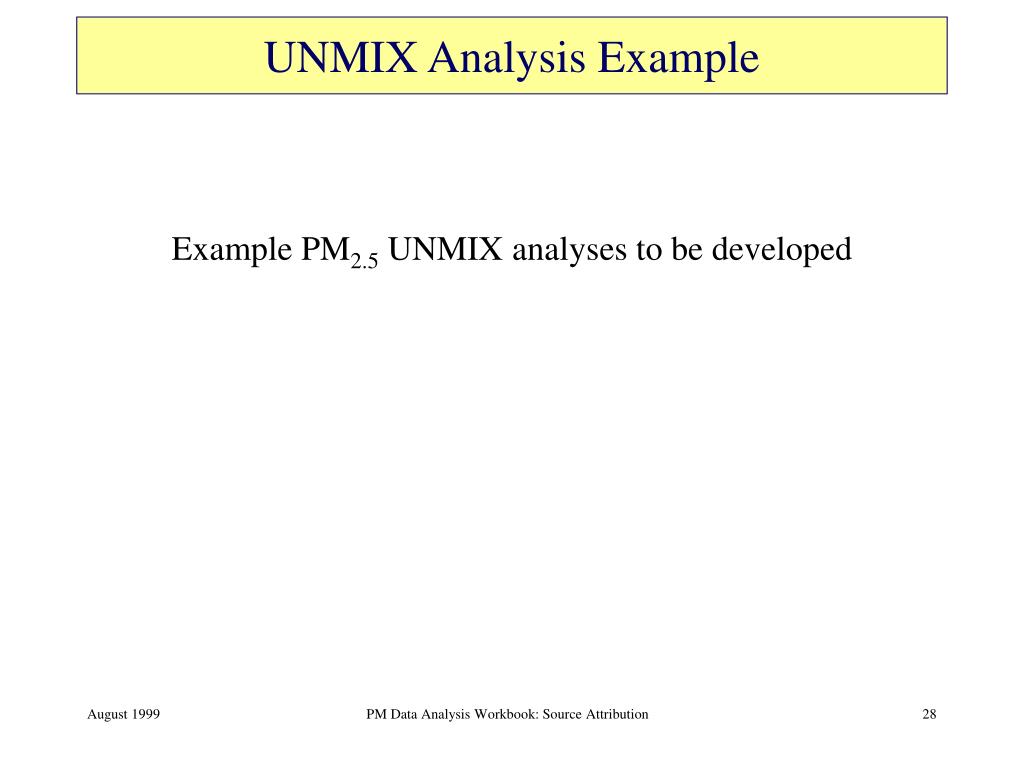 UNMIX Analysis Example

Example $PM_{2.5}$ UNMIX analyses to be developed

August 1999

PM Data Analysis Workbook: Source Attribution

28